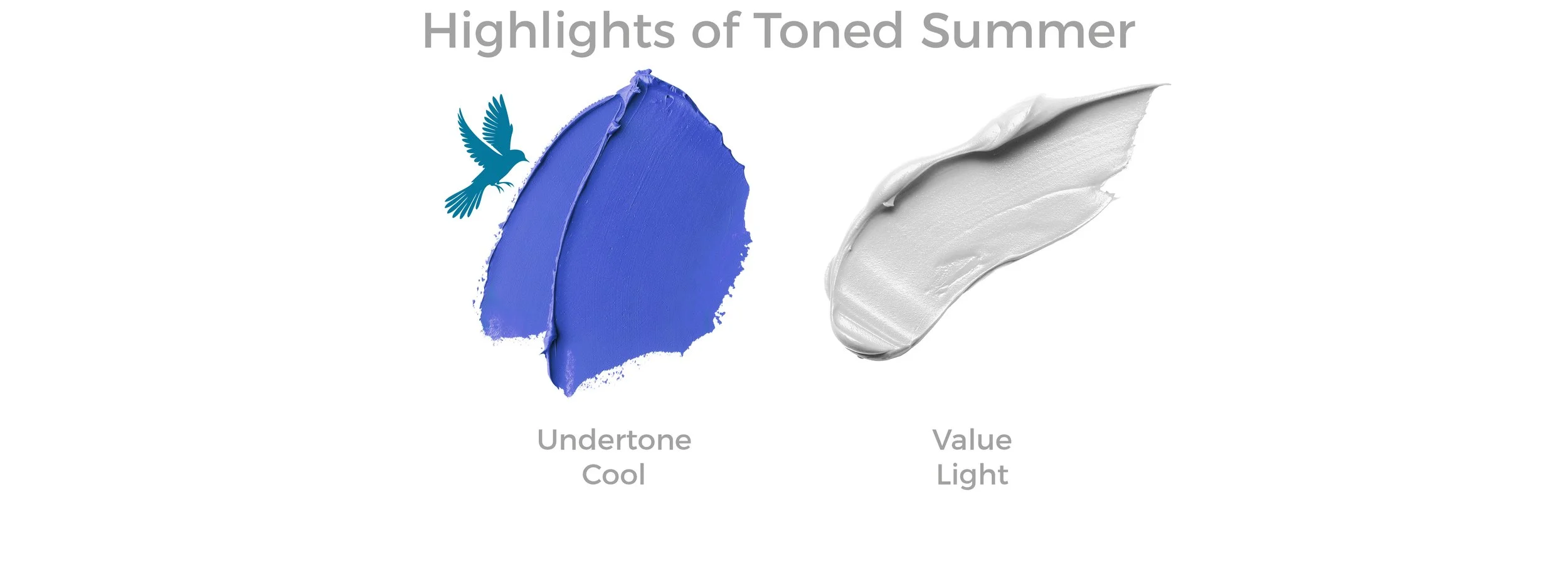 Highlights of Toned Summer

Undertone
Cool

Value
Light